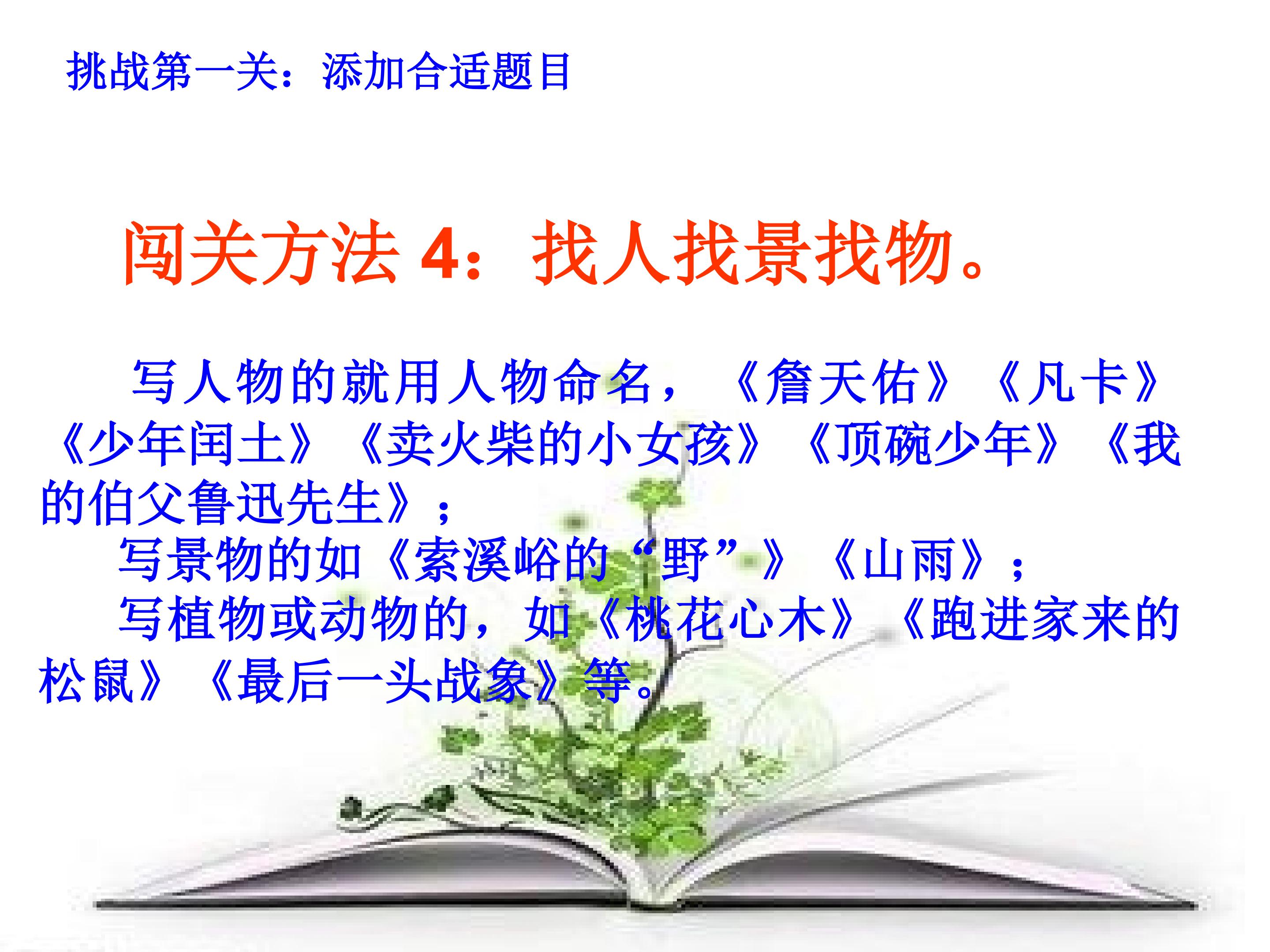 挑战第一关：添加合适题目

闯关方法4：找人找景找物。

写人物的就用人物命名，《詹天佑》《凡卡》《少年闰土》《卖火柴的小女孩》《顶碗少年》《我的伯父鲁迅先生》；

写景物的如《索溪峪的“野”》《山雨》；

写植物或动物的，如《桃花心木》《跑进家来的松鼠》《最后一头战象》等。